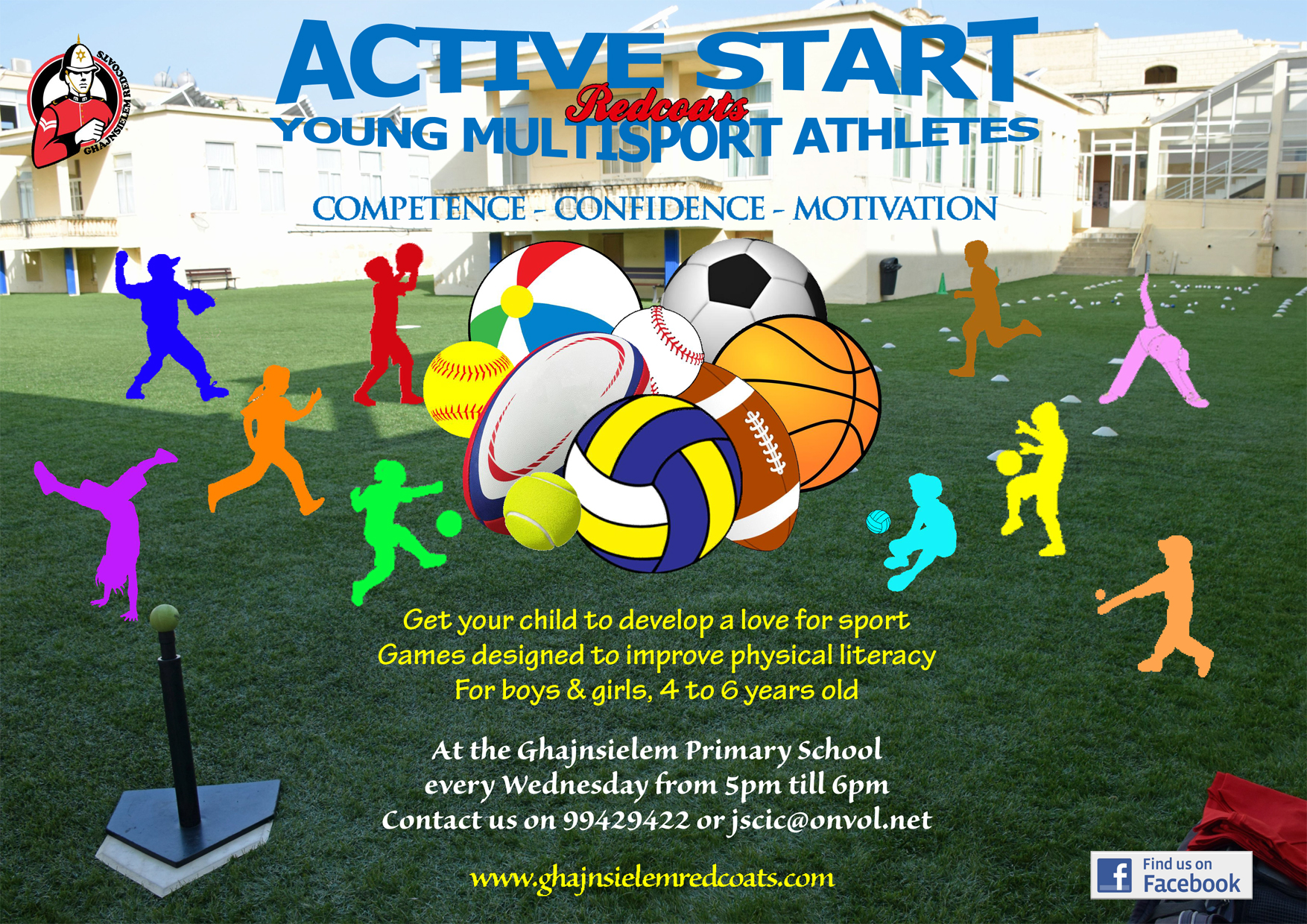 GHAJNSIELEM REDCOATS

ACTIVE START

Redcoats

YOUNG MULTISPORT ATHLETES

COMPETENCE - CONFIDENCE - MOTIVATION

Get your child to develop a love for sport
Games designed to improve physical literacy
For boys & girls, 4 to 6 years old

At the Ghajnsielem Primary School
every Wednesday from 5pm till 6pm
Contact us on 99429422 or jscic@onvol.net

www.ghajnsielemredcoats.com

Find us on Facebook